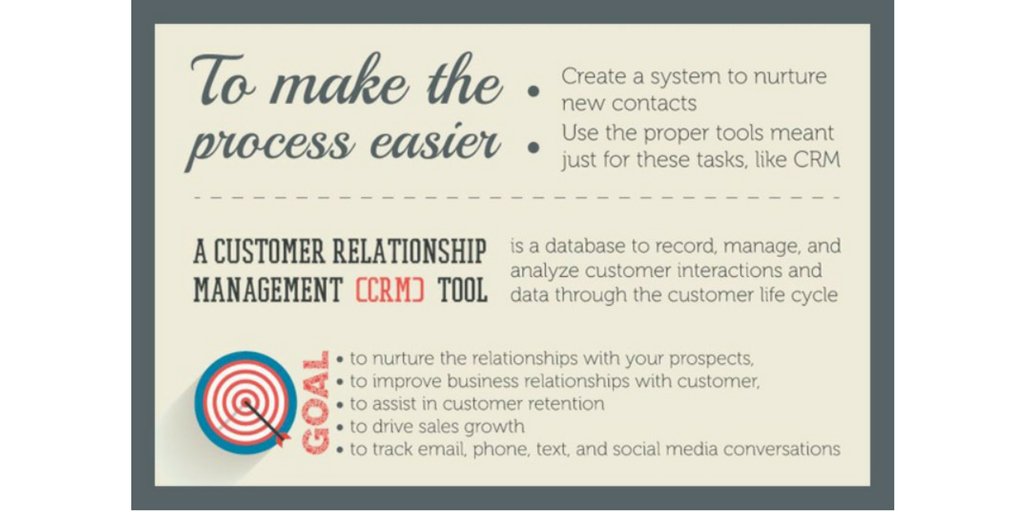 To make the process easier

• Create a system to nurture new contacts
• Use the proper tools meant just for these tasks, like CRM

A CUSTOMER RELATIONSHIP MANAGEMENT (CRM) TOOL

is a database to record, manage, and analyze customer interactions and data through the customer life cycle

GOAL

• to nurture the relationships with your prospects,
• to improve business relationships with customer,
• to assist in customer retention
• to drive sales growth
• to track email, phone, text, and social media conversations